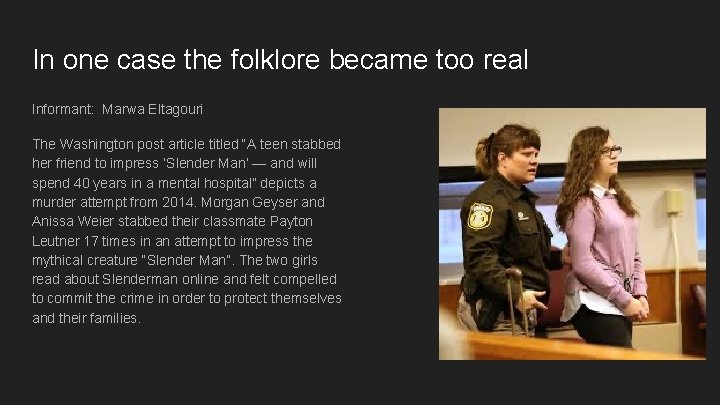 In one case the folklore became too real

Informant: Marwa Eltagouri

The Washington post article titled "A teen stabbed her friend to impress 'Slender Man' — and will spend 40 years in a mental hospital" depicts a murder attempt from 2014. Morgan Geyser and Anissa Weier stabbed their classmate Payton Leutner 17 times in an attempt to impress the mythical creature "Slender Man". The two girls read about Slenderman online and felt compelled to commit the crime in order to protect themselves and their families.